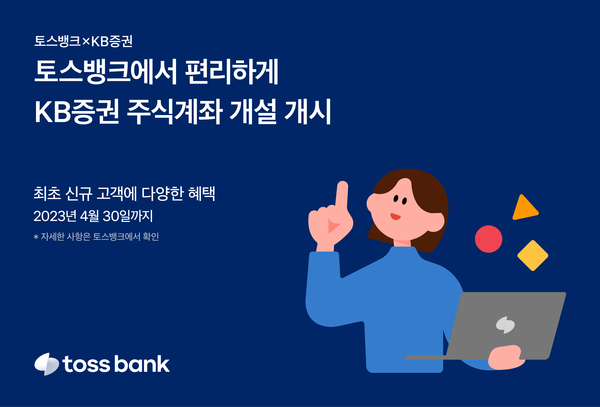 토스뱅크×KB증권

토스뱅크에서 편리하게
KB증권 주식계좌 개설 개시

최초 신규 고객에 다양한 혜택
2023년 4월 30일까지

* 자세한 사항은 토스뱅크에서 확인

toss bank